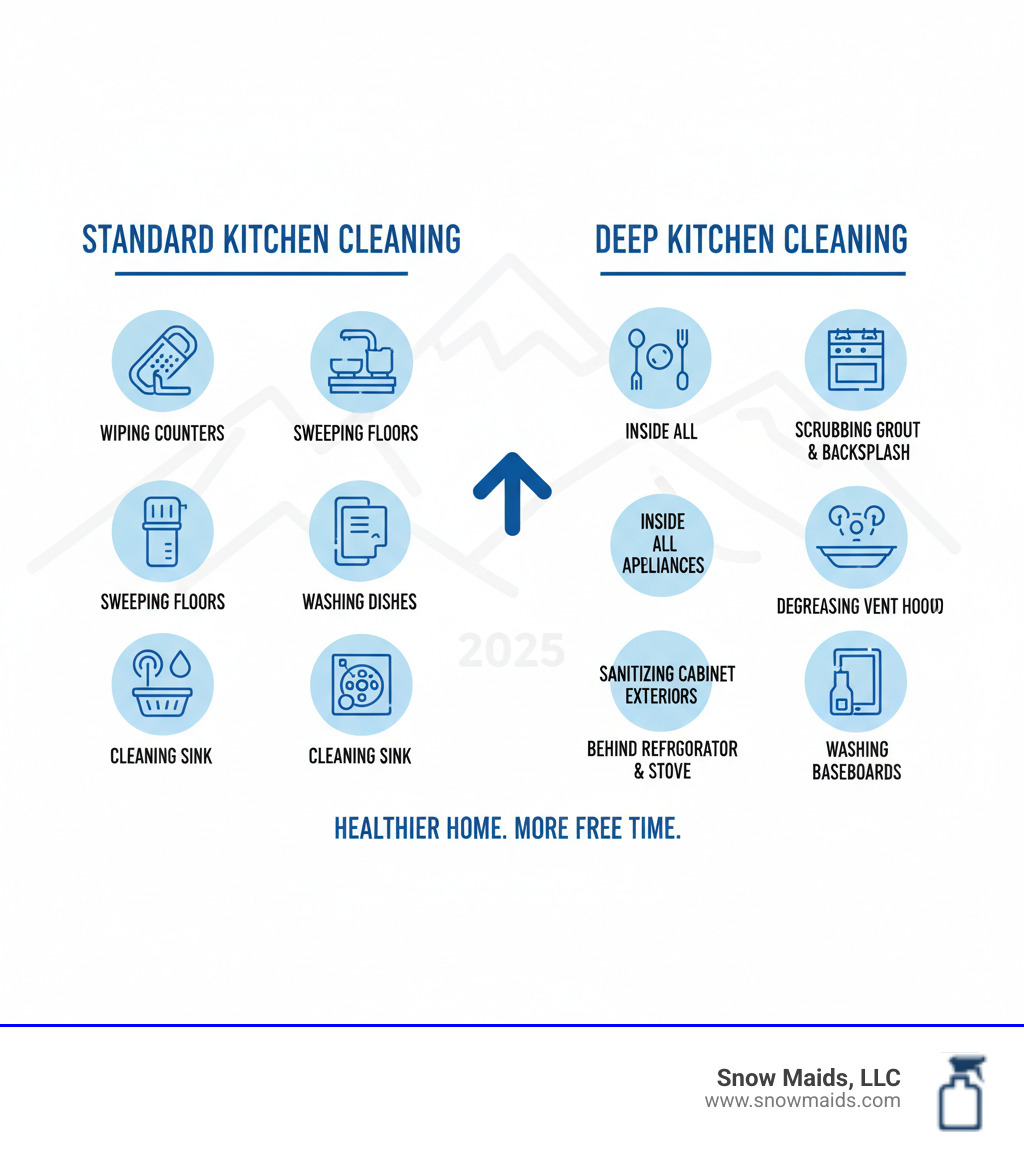 STANDARD KITCHEN CLEANING

WIPING COUNTERS

SWEEPING FLOORS

SWEEPING FLOORS

WASHING DISHES

CLEANING SINK

CLEANING SINK

DEEP KITCHEN CLEANING

INSIDE ALL

SCRUBBING GROUT & BACKSPLASH

INSIDE ALL APELIANCES

DEGREASING VENT HOOD

SANITIZING CABINET EXTERIORS

BEHIND REFRGORATOR & STOVE

WASHING BASEBOARDS

2025

HEALTHIER HOME. MORE FREE TIME.

Snow Maids, LLC
www.snowmaids.com